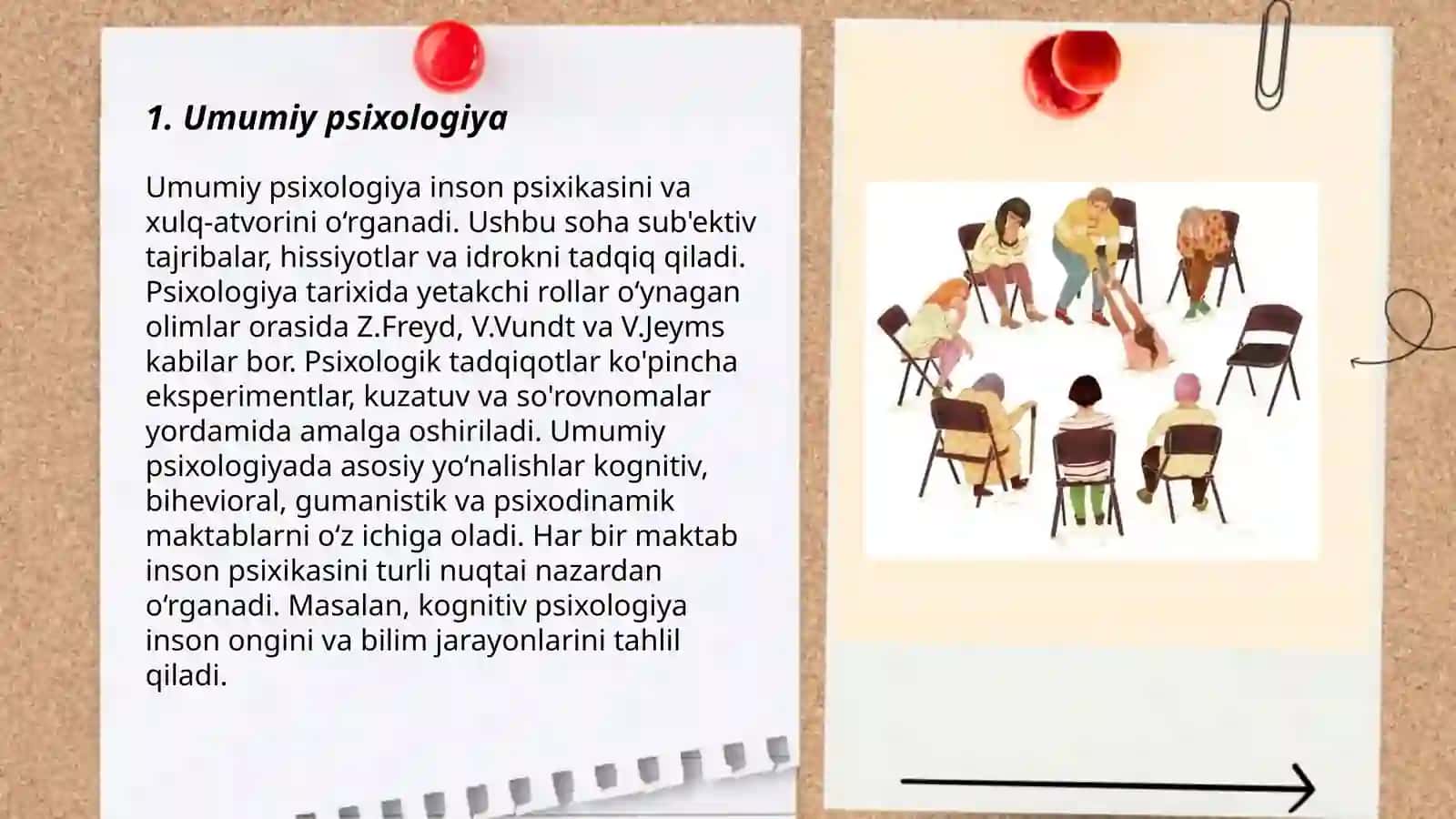 1. Umumiy psixologiya

Umumiy psixologiya inson psixikasini va xulq-atvorini oʻrganadi. Ushbu soha sub'ektiv tajribalar, hissiyotlar va idrokni tadqiq qiladi. Psixologiya tarixida yetakchi rollar oʻynagan olimlar orasida Z.Freyd, V.Vundt va V.Jeyms kabilar bor. Psixologik tadqiqotlar ko'pincha eksperimentlar, kuzatuv va so'rovnomalar yordamida amalga oshiriladi. Umumiy psixologiyada asosiy yoʻnalishlar kognitiv, bihevioral, gumanistik va psixodinamik maktablarni oʻz ichiga oladi. Har bir maktab inson psixikasini turli nuqtai nazardan oʻrganadi. Masalan, kognitiv psixologiya inson ongini va bilim jarayonlarini tahlil qiladi.